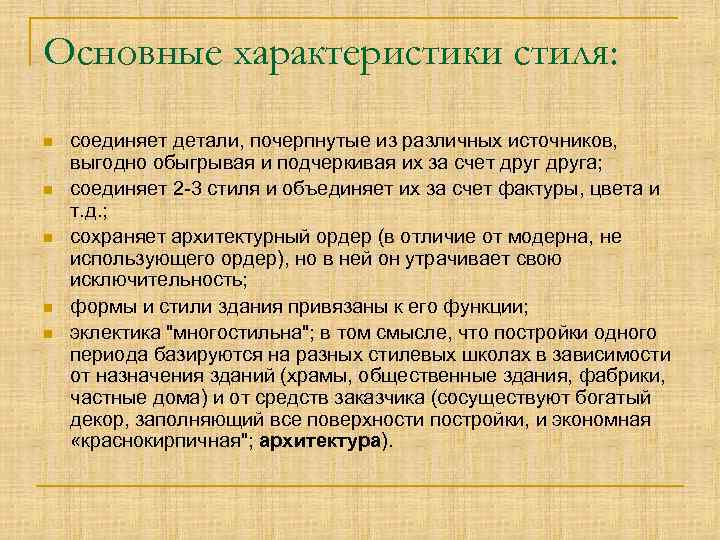 Основные характеристики стиля:

соединяет детали, почерпнутые из различных источников, выгодно обыгрывая и подчеркивая их за счет друг друга;

соединяет 2-3 стиля и объединяет их за счет фактуры, цвета и т.д.;

сохраняет архитектурный ордер (в отличие от модерна, не использующего ордер), но в ней он утрачивает свою исключительность;

формы и стили здания привязаны к его функции;

эклектика "многостильна"; в том смысле, что постройки одного периода базируются на разных стилевых школах в зависимости от назначения зданий (храмы, общественные здания, фабрики, частные дома) и от средств заказчика (сосуществуют богатый декор, заполняющий все поверхности постройки, и экономная «краснокирпичная"; архитектура).